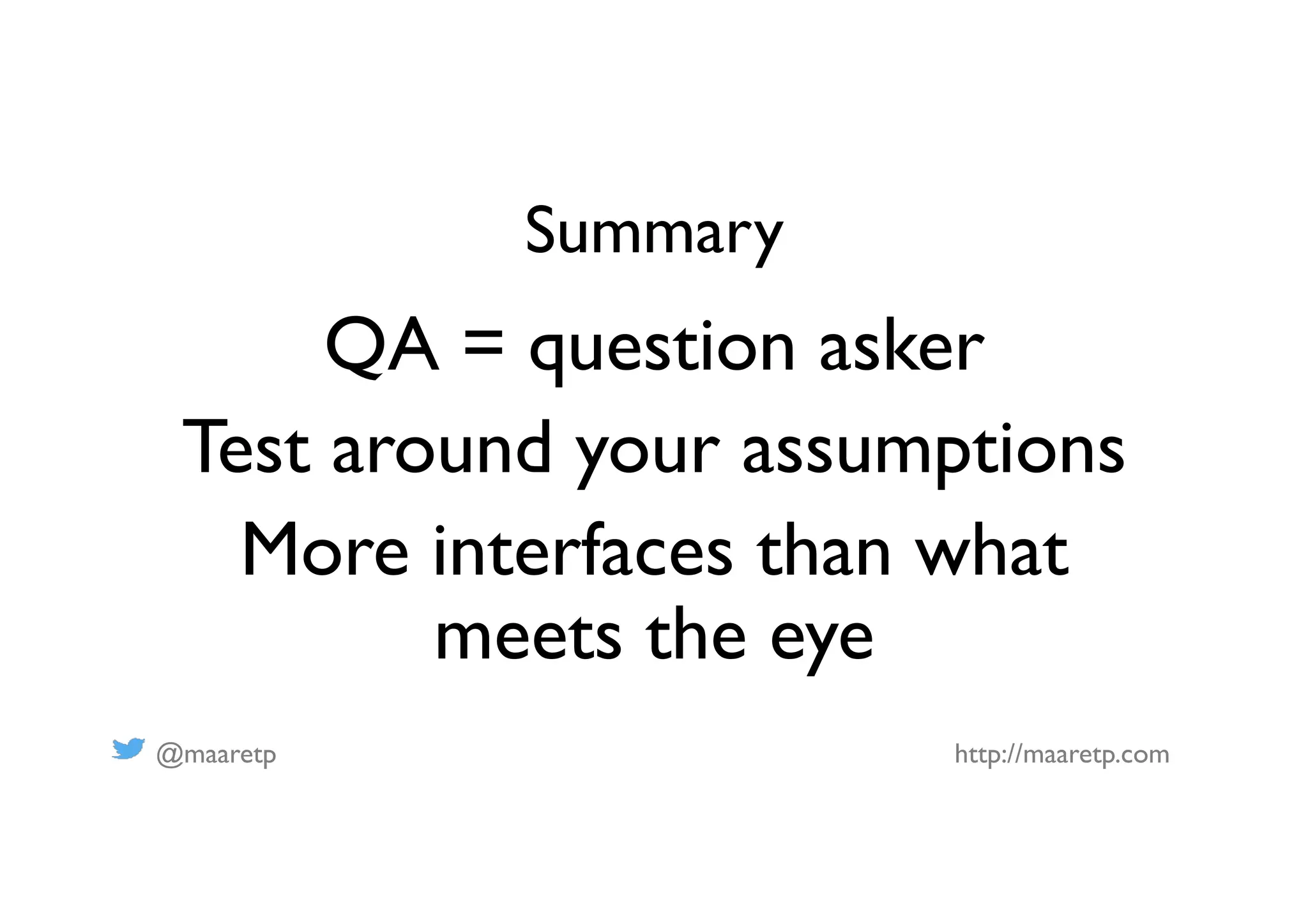 Summary

QA = question asker

Test around your assumptions

More interfaces than what meets the eye

@maaretp

http://maaretp.com